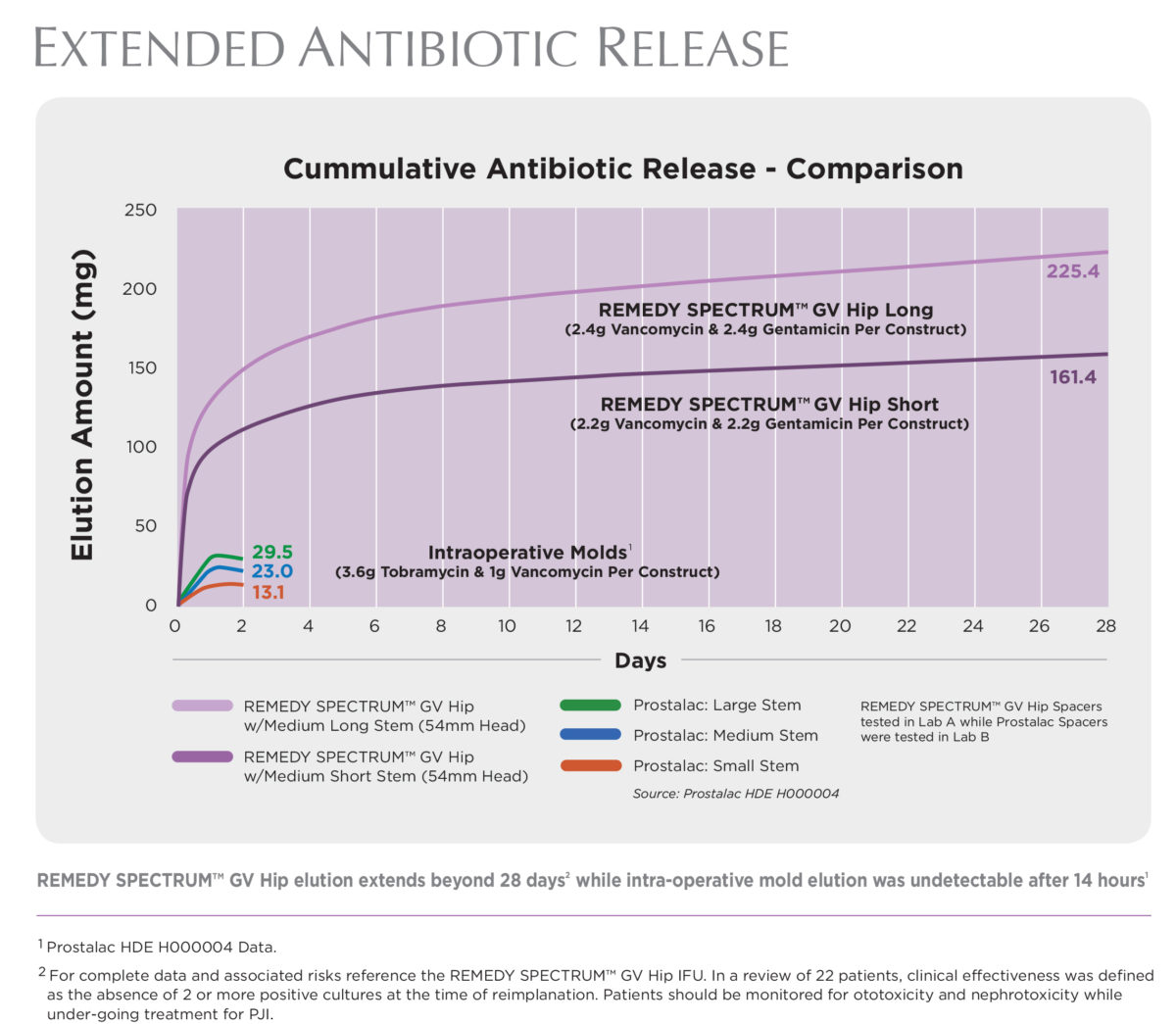 EXTENDED ANTIBIOTIC RELEASE

Cummulative Antibiotic Release - Comparison

Elution Amount (mg)

250
200
150
100
50
0

225.4

REMEDY SPECTRUM™ GV Hip Long
(2.4g Vancomycin & 2.4g Gentamicin Per Construct)

161.4

REMEDY SPECTRUM™ GV Hip Short
(2.2g Vancomycin & 2.2g Gentamicin Per Construct)

29.5
23.0
13.1

Intraoperative Molds$^1$
(3.6g Tobramycin & 1g Vancomycin Per Construct)

0 2 4 6 8 10 12 14 16 18 20 22 24 26 28

Days

REMEDY SPECTRUM™ GV Hip w/Medium Long Stem (54mm Head)

REMEDY SPECTRUM™ GV Hip w/Medium Short Stem (54mm Head)

Prostalac: Large Stem

Prostalac: Medium Stem

Prostalac: Small Stem

Source: Prostalac HDE H000004

REMEDY SPECTRUM™ GV Hip Spacers tested in Lab A while Prostalac Spacers were tested in Lab B

REMEDY SPECTRUM™ GV Hip elution extends beyond 28 days$^2$ while intra-operative mold elution was undetectable after 14 hours$^1$

$^1$ Prostalac HDE H000004 Data.

$^2$ For complete data and associated risks reference the REMEDY SPECTRUM™ GV Hip IFU. In a review of 22 patients, clinical effectiveness was defined as the absence of 2 or more positive cultures at the time of reimplanation. Patients should be monitored for ototoxicity and nephrotoxicity while under-going treatment for PJI.